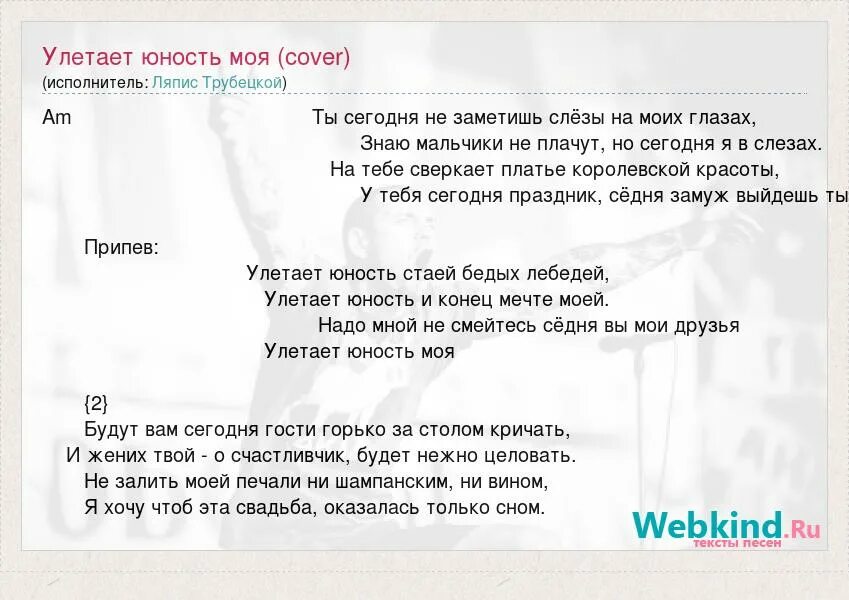 Улетает юность моя (cover)
(исполнитель: Ляпис Трубецкой)

Am Ты сегодня не заметишь слёзы на моих глазах,
Знаю мальчики не плачут, но сегодня я в слезах.
На тебе сверкает платье королевской красоты,
У тебя сегодня праздник, сёдня замуж выйдешь ты

Припев:
Улетает юность стаей бедых лебедей,
Улетает юность и конец мечте моей.
Надо мной не смейтесь сёдня вы мои друзья
Улетает юность моя

{2}
Будут вам сегодня гости горько за столом кричать,
И жених твой - о счастливчик, будет нежно целовать.
Не залить моей печали ни шампанским, ни вином,
Я хочу чтоб эта свадьба, оказалась только сном.

Webkind.Ru
тексты песен